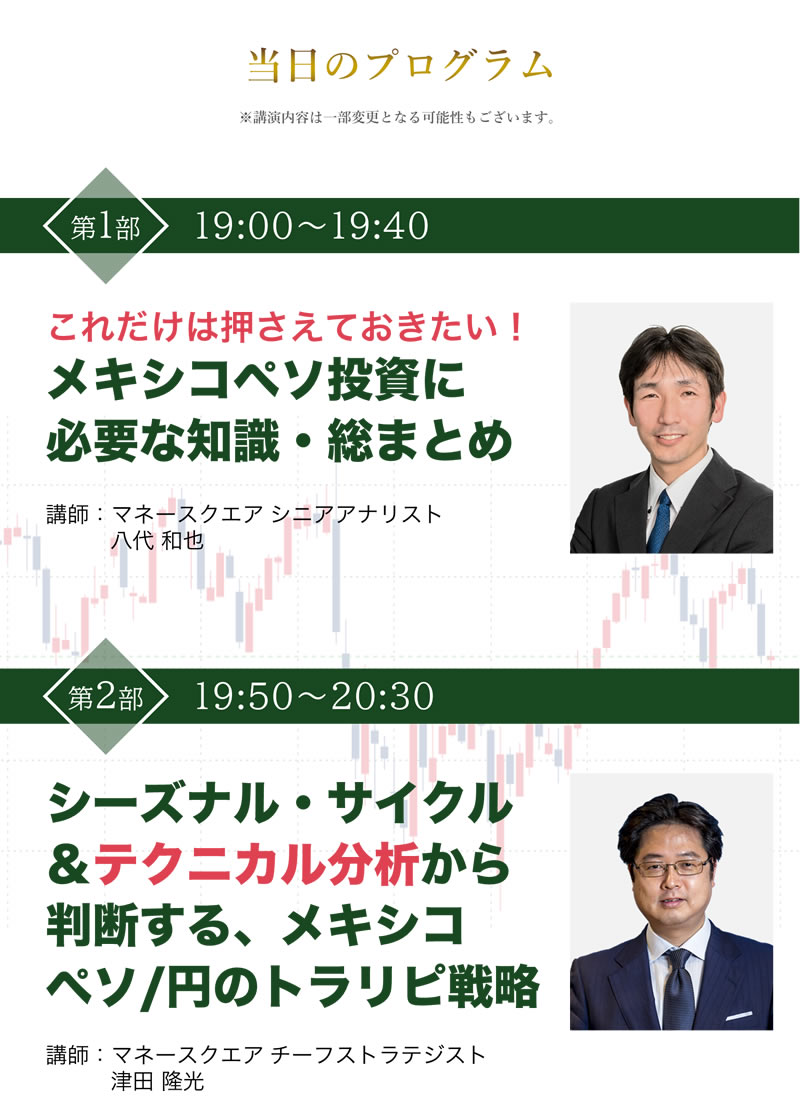 当日のプログラム

※講演内容は一部変更となる可能性もございます。

第1部 19:00～19:40

これだけは押さえておきたい！
メキシコペソ投資に必要な知識・総まとめ

講師：マネースクエア シニアアナリスト
八代 和也

第2部 19:50～20:30

シーズナル・サイクル＆テクニカル分析から判断する、メキシコペソ/円のトラリピ戦略

講師：マネースクエア チーフストラテジスト
津田 隆光